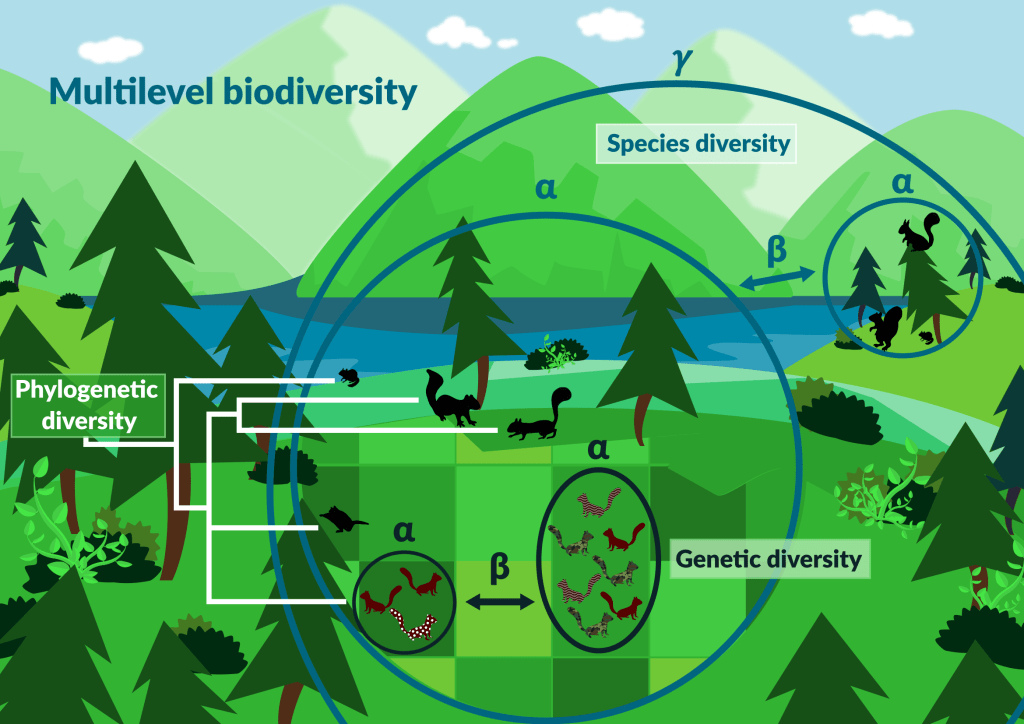 Multilevel biodiversity

γ

Species diversity

α

α

β

Phylogenetic diversity

α

α

β

Genetic diversity